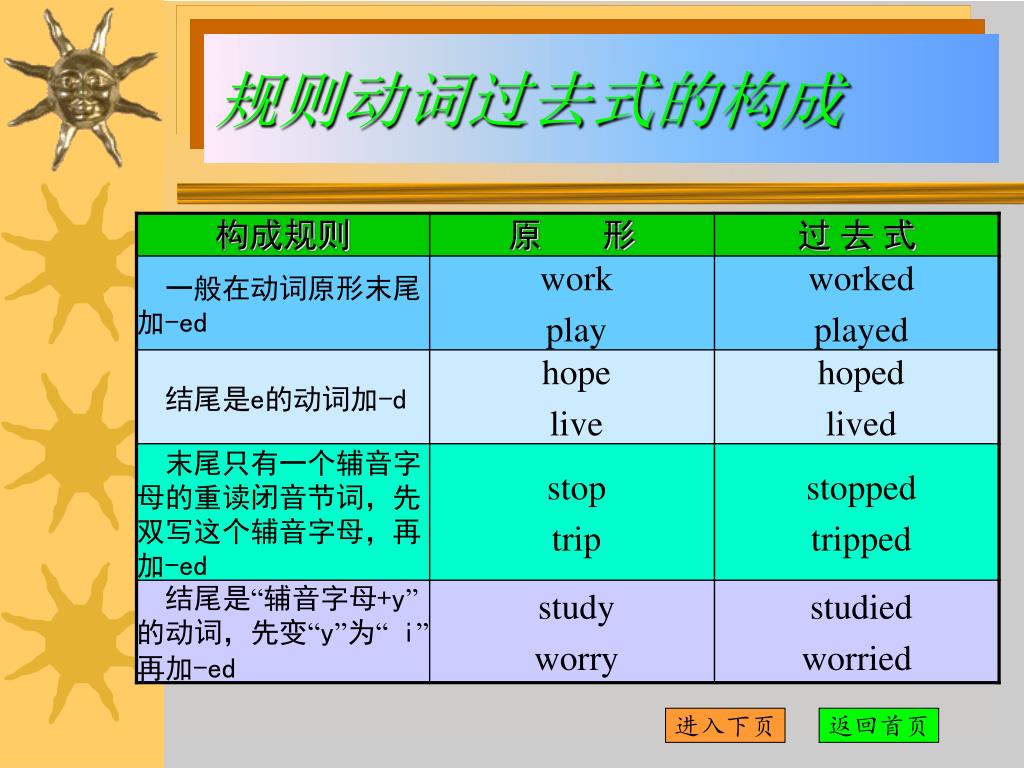 规则动词过去式的构成

| 构成规则 | 原　形 | 过 去 式 |
|---|---|---|
| 一般在动词原形末尾加-ed | work play | worked played |
| 结尾是e的动词加-d | hope live | hoped lived |
| 末尾只有一个辅音字母的重读闭音节词，先双写这个辅音字母，再加-ed | stop trip | stopped tripped |
| 结尾是“辅音字母+y”的动词，先变“y”为“ i”再加-ed | study worry | studied worried |

进入下页

返回首页